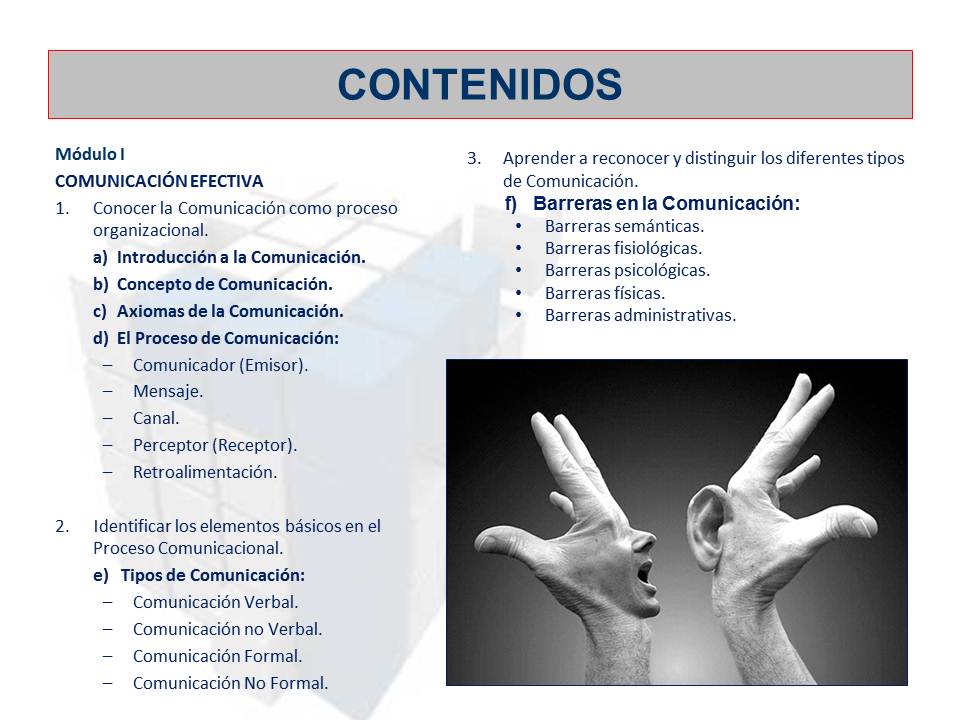 CONTENIDOS

Módulo I
COMUNICACIÓN EFECTIVA
1. Conocer la Comunicación como proceso organizacional.
a) Introducción a la Comunicación.
b) Concepto de Comunicación.
c) Axiomas de la Comunicación.
d) El Proceso de Comunicación:
– Comunicador (Emisor).
– Mensaje.
– Canal.
– Perceptor (Receptor).
– Retroalimentación.

2. Identificar los elementos básicos en el Proceso Comunicacional.
e) Tipos de Comunicación:
– Comunicación Verbal.
– Comunicación no Verbal.
– Comunicación Formal.
– Comunicación No Formal.

3. Aprender a reconocer y distinguir los diferentes tipos de Comunicación.
f) Barreras en la Comunicación:
• Barreras semánticas.
• Barreras fisiológicas.
• Barreras psicológicas.
• Barreras físicas.
• Barreras administrativas.